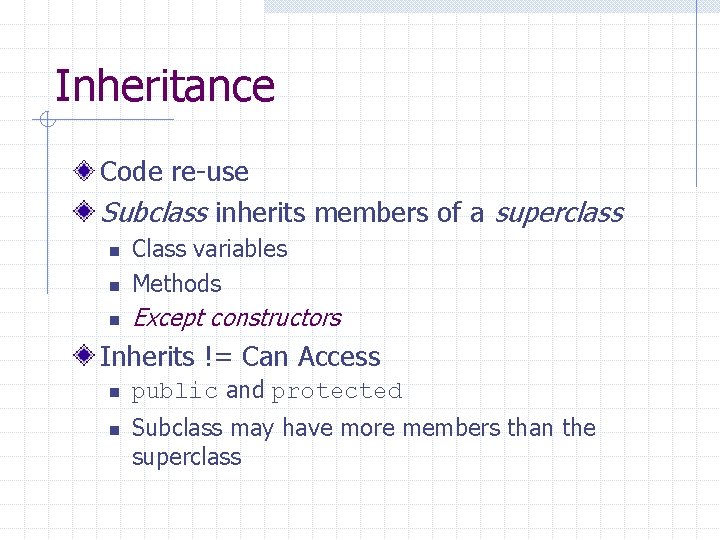 Inheritance

Code re-use

Subclass inherits members of a superclass

Class variables

Methods

Except constructors

Inherits != Can Access

public and protected

Subclass may have more members than the superclass